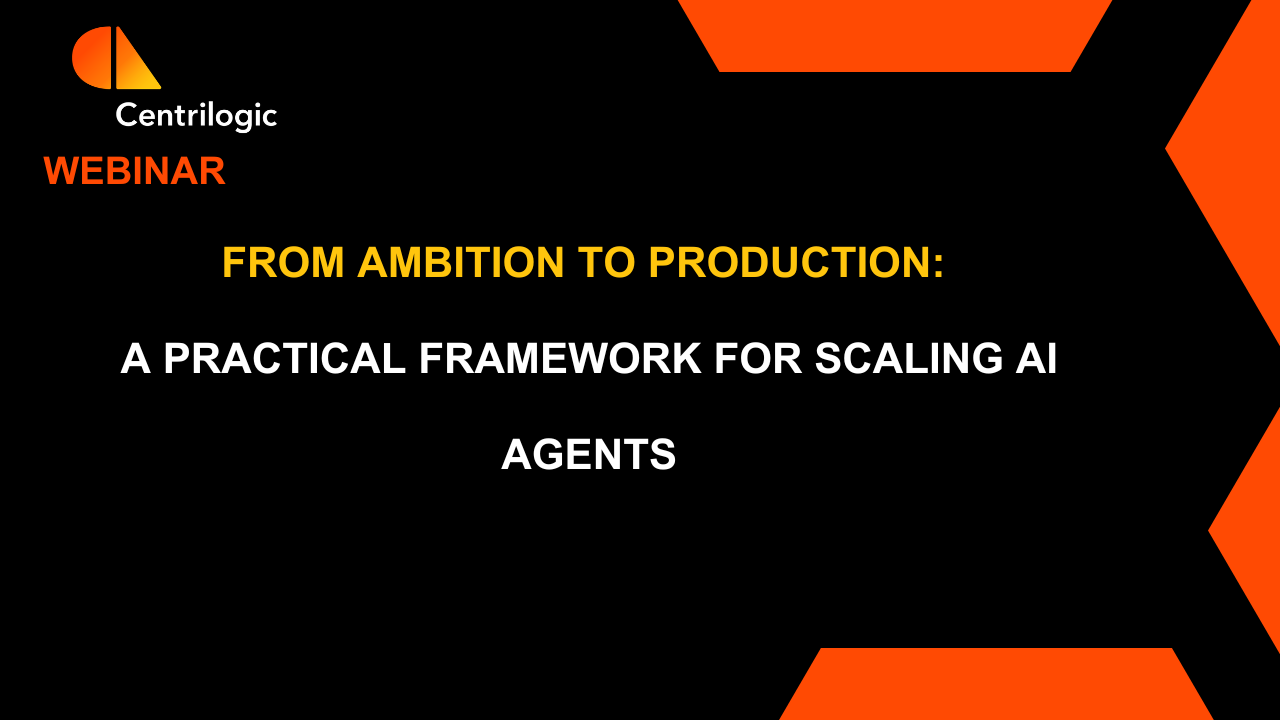 Centrilogic

WEBINAR

FROM AMBITION TO PRODUCTION:

A PRACTICAL FRAMEWORK FOR SCALING AI AGENTS